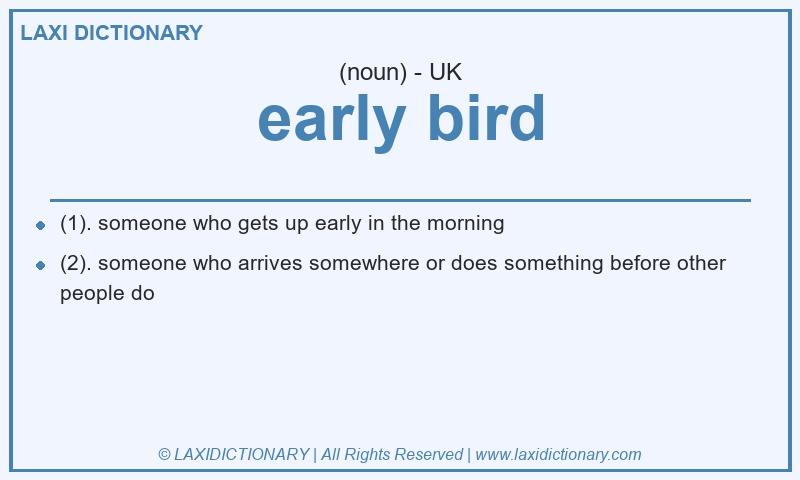 LAXI DICTIONARY

(noun) - UK

early bird

- (1). someone who gets up early in the morning
- (2). someone who arrives somewhere or does something before other people do

© LAXIDICTIONARY | All Rights Reserved | www.laxidictionary.com